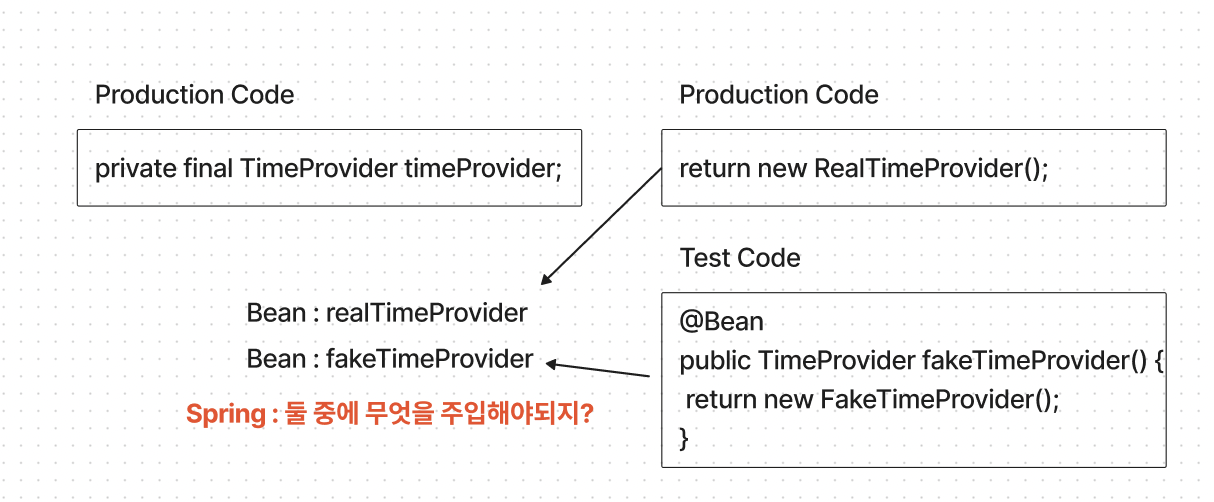 Production Code

private final TimeProvider timeProvider;

Production Code

return new RealTimeProvider();

Test Code

@Bean
public TimeProvider fakeTimeProvider() {
return new FakeTimeProvider();
}

Bean : realTimeProvider

Bean : fakeTimeProvider

Spring : 둘 중에 무엇을 주입해야되지?